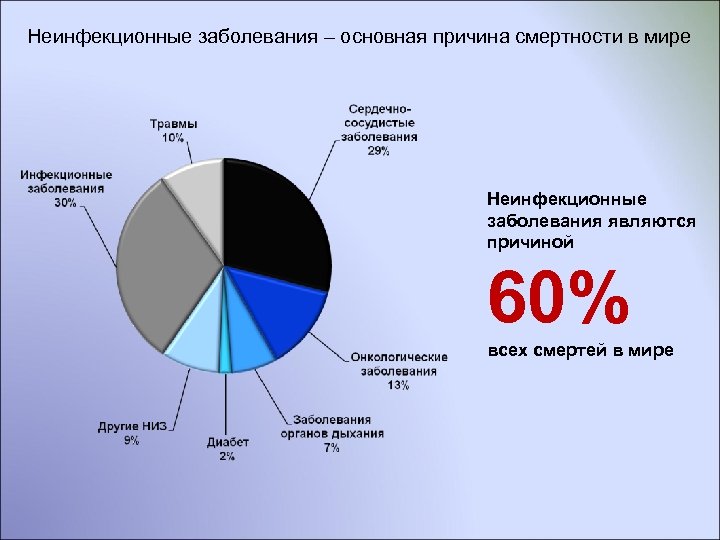 Неинфекционные заболевания – основная причина смертности в мире

Травмы
10%

Сердечно-сосудистые заболевания
29%

Инфекционные заболевания
30%

Онкологические заболевания
13%

Заболевания органов дыхания
7%

Диабет
2%

Другие НИЗ
9%

Неинфекционные заболевания являются причиной

60%

всех смертей в мире